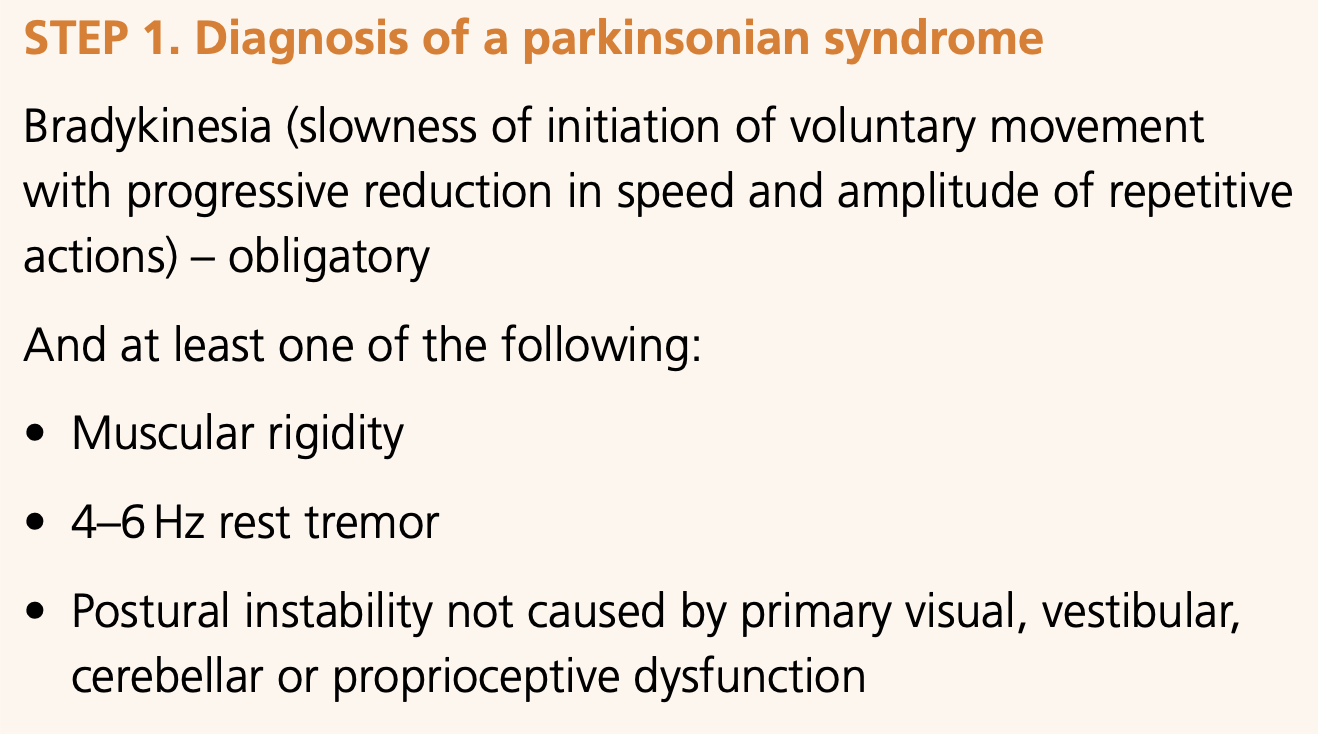 STEP 1. Diagnosis of a parkinsonian syndrome

Bradykinesia (slowness of initiation of voluntary movement with progressive reduction in speed and amplitude of repetitive actions) – obligatory

And at least one of the following:

• Muscular rigidity

• 4–6 Hz rest tremor

• Postural instability not caused by primary visual, vestibular, cerebellar or proprioceptive dysfunction